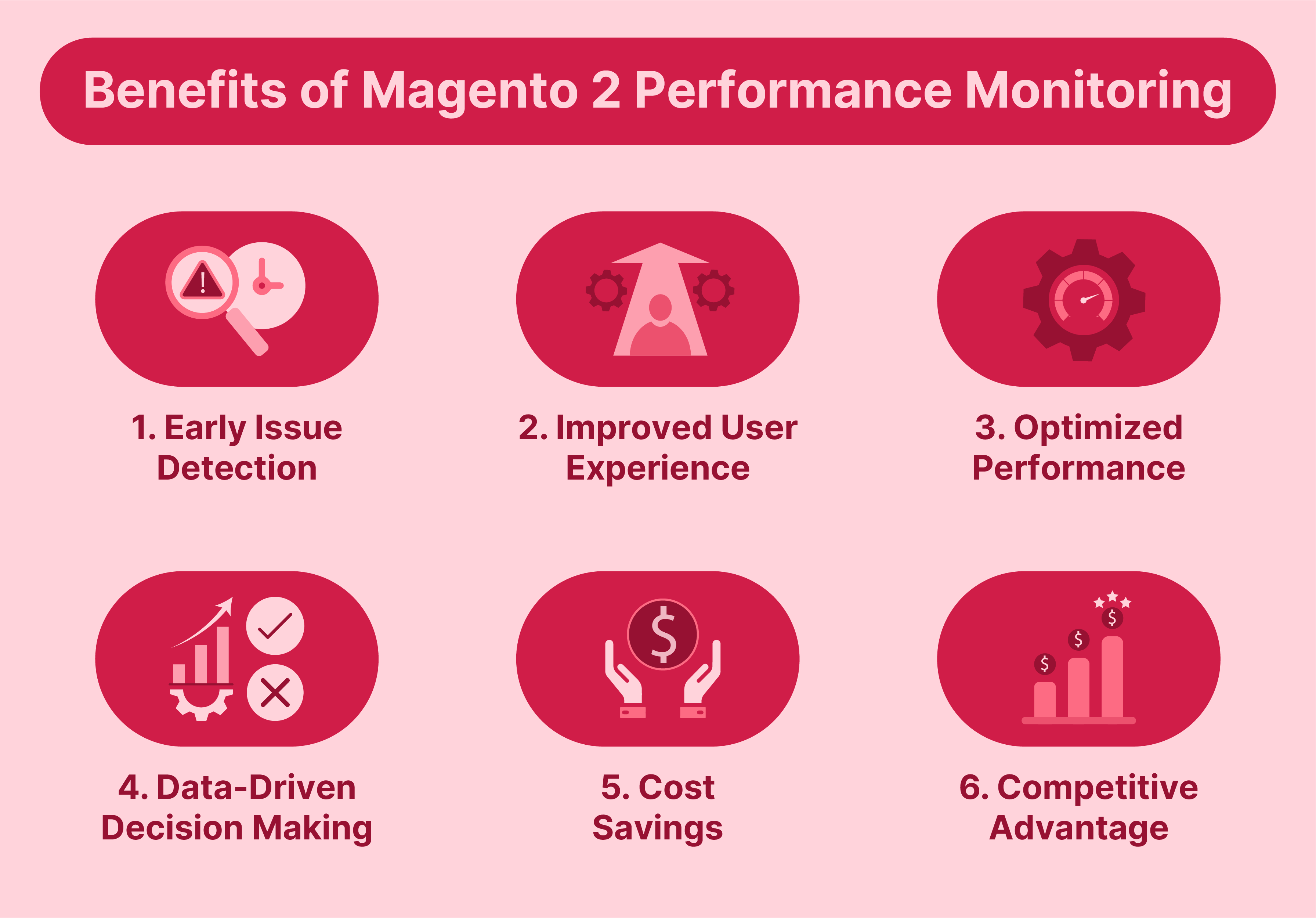 Benefits of Magento 2 Performance Monitoring

1. Early Issue Detection

2. Improved User Experience

3. Optimized Performance

4. Data-Driven Decision Making

5. Cost Savings

6. Competitive Advantage